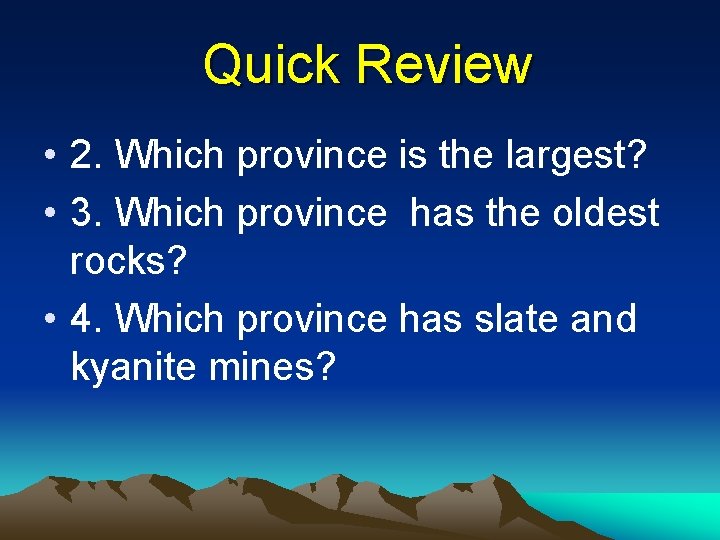 Quick Review

• 2. Which province is the largest?
• 3. Which province has the oldest rocks?
• 4. Which province has slate and kyanite mines?